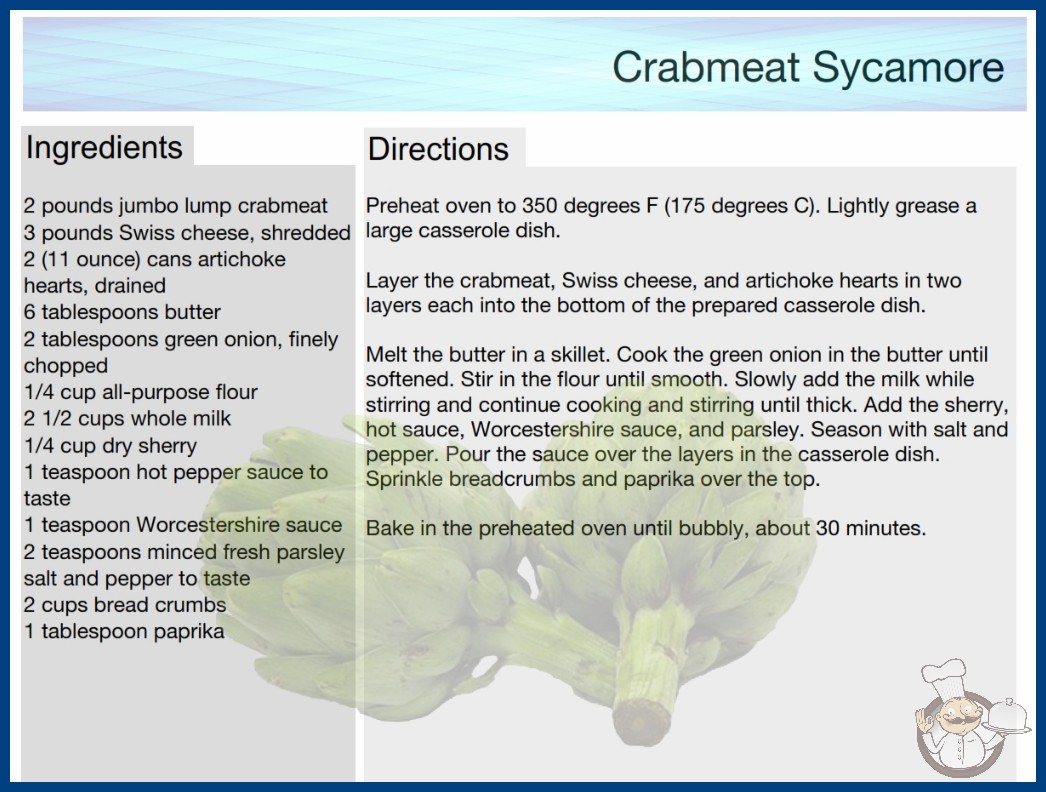 Crabmeat Sycamore

Ingredients

2 pounds jumbo lump crabmeat
3 pounds Swiss cheese, shredded
2 (11 ounce) cans artichoke hearts, drained
6 tablespoons butter
2 tablespoons green onion, finely chopped
1/4 cup all-purpose flour
2 1/2 cups whole milk
1/4 cup dry sherry
1 teaspoon hot pepper sauce to taste
1 teaspoon Worcestershire sauce
2 teaspoons minced fresh parsley
salt and pepper to taste
2 cups bread crumbs
1 tablespoon paprika

Directions

Preheat oven to 350 degrees F (175 degrees C). Lightly grease a large casserole dish.

Layer the crabmeat, Swiss cheese, and artichoke hearts in two layers each into the bottom of the prepared casserole dish.

Melt the butter in a skillet. Cook the green onion in the butter until softened. Stir in the flour until smooth. Slowly add the milk while stirring and continue cooking and stirring until thick. Add the sherry, hot sauce, Worcestershire sauce, and parsley. Season with salt and pepper. Pour the sauce over the layers in the casserole dish. Sprinkle breadcrumbs and paprika over the top.

Bake in the preheated oven until bubbly, about 30 minutes.